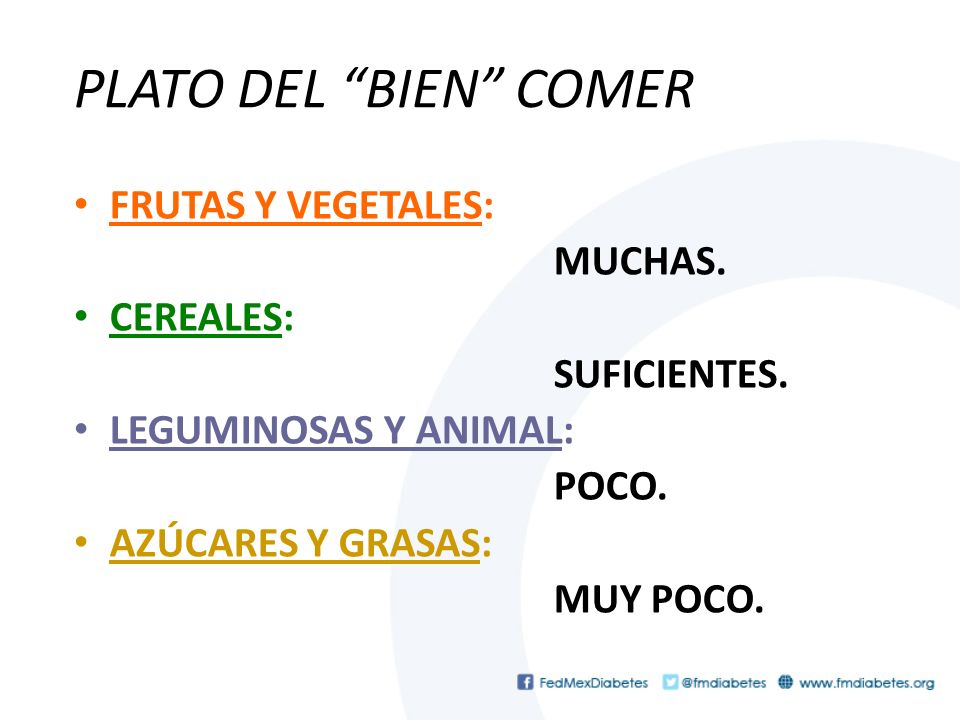 PLATO DEL “BIEN” COMER

• FRUTAS Y VEGETALES:
MUCHAS.
• CEREALES:
SUFICIENTES.
• LEGUMINOSAS Y ANIMAL:
POCO.
• AZÚCARES Y GRASAS:
MUY POCO.

FedMexDiabetes @fmdiabetes www.fmdiabetes.org